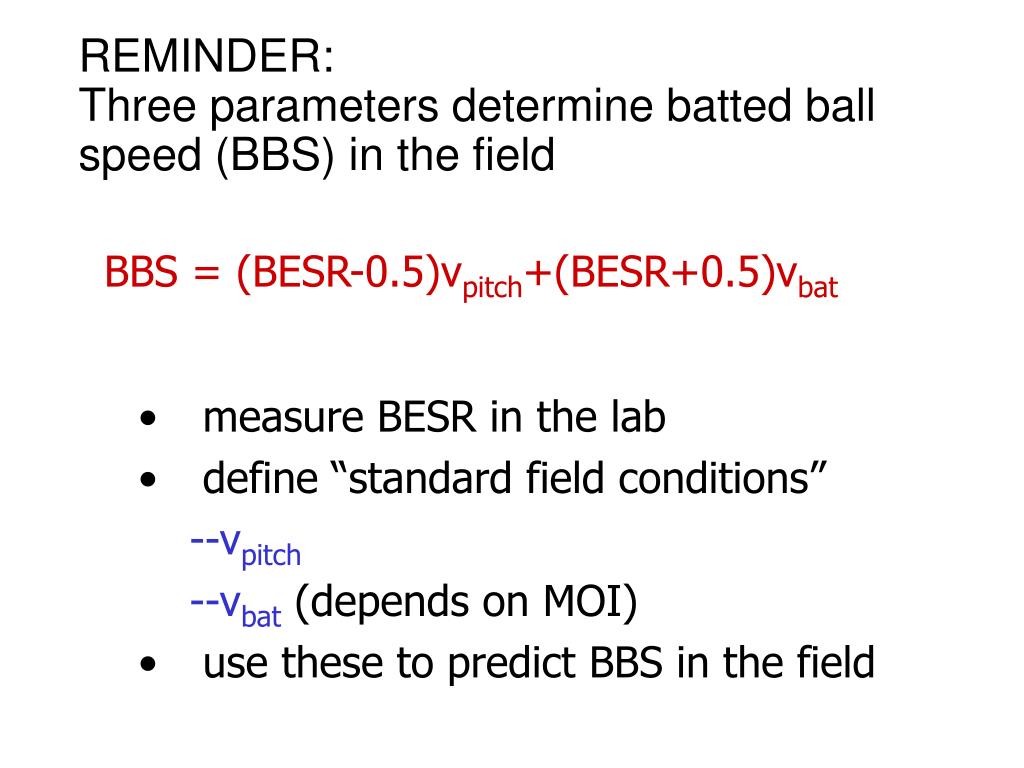 REMINDER:
Three parameters determine batted ball speed (BBS) in the field

BBS = (BESR-0.5)$v_{pitch}$+(BESR+0.5)$v_{bat}$

• measure BESR in the lab
• define “standard field conditions”
--$v_{pitch}$
--$v_{bat}$ (depends on MOI)
• use these to predict BBS in the field